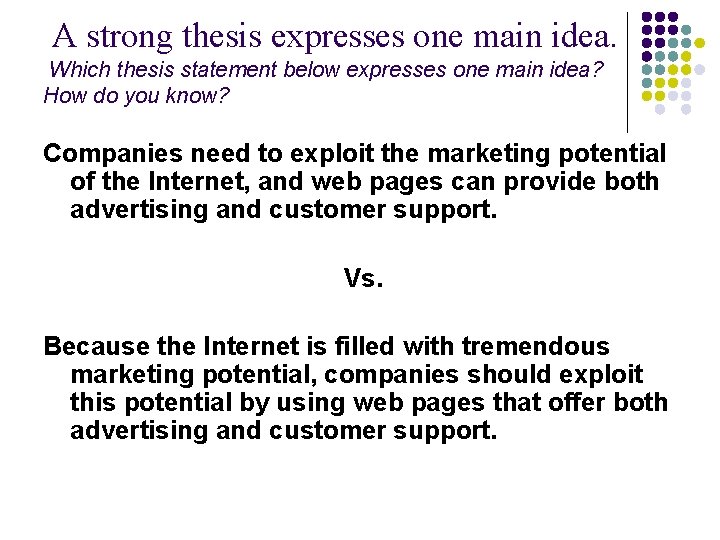 A strong thesis expresses one main idea.

Which thesis statement below expresses one main idea? How do you know?

Companies need to exploit the marketing potential of the Internet, and web pages can provide both advertising and customer support.

Vs.

Because the Internet is filled with tremendous marketing potential, companies should exploit this potential by using web pages that offer both advertising and customer support.